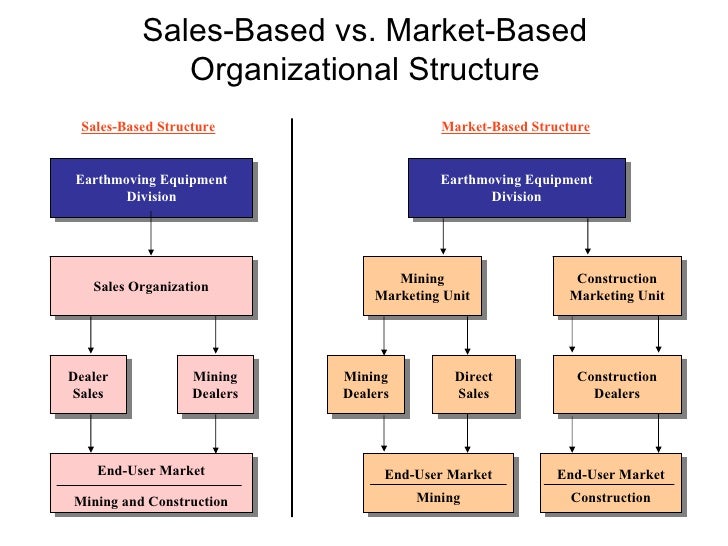 Sales-Based vs. Market-Based Organizational Structure

Sales-Based Structure

Earthmoving Equipment Division

Sales Organization

Dealer Sales

Mining Dealers

End-User Market

Mining and Construction

Market-Based Structure

Earthmoving Equipment Division

Mining Marketing Unit

Construction Marketing Unit

Mining Dealers

Direct Sales

Construction Dealers

End-User Market

Mining

End-User Market

Construction